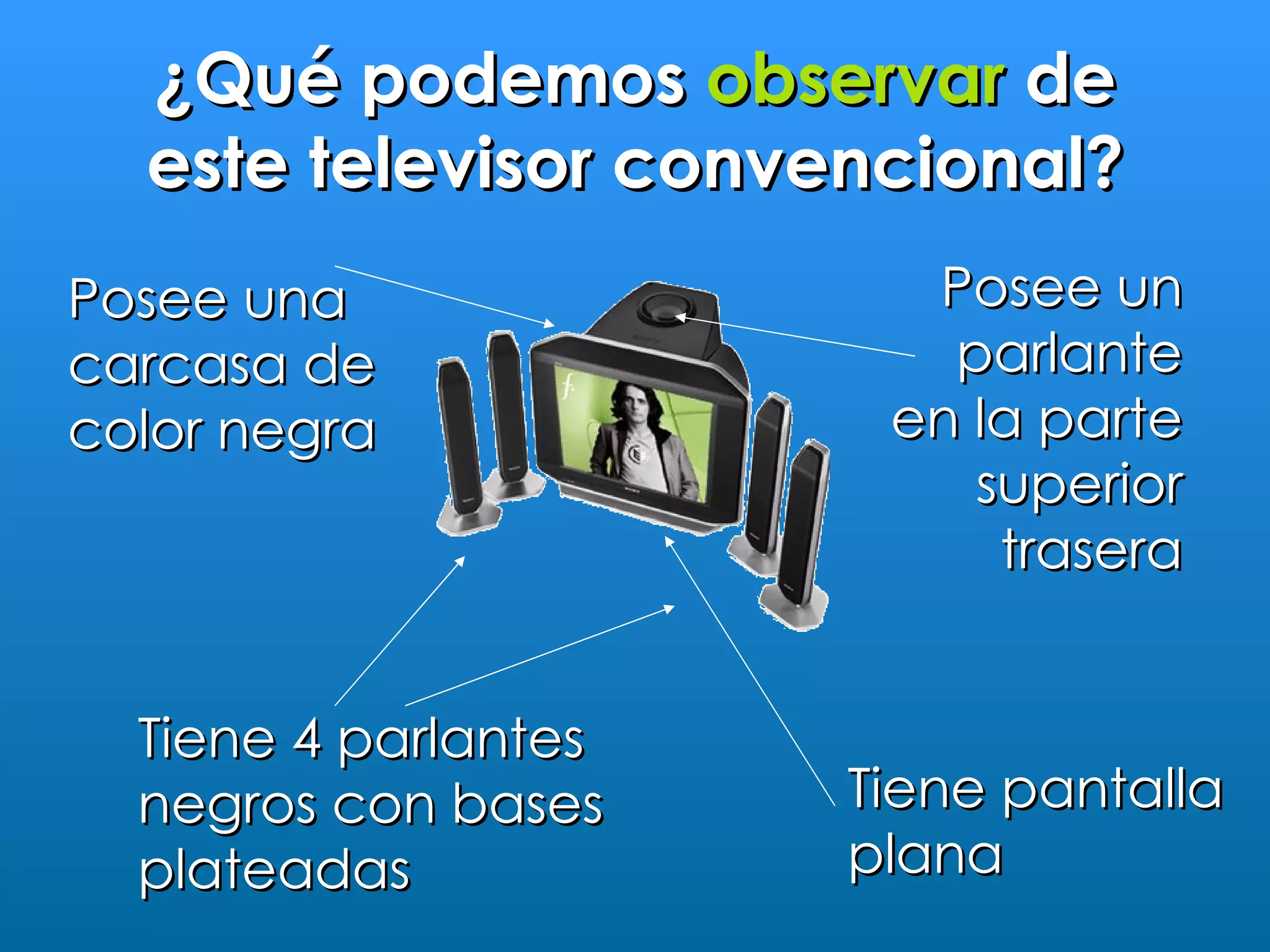 ¿Qué podemos observar de este televisor convencional?

Posee una carcasa de color negra

Posee un parlante en la parte superior trasera

Tiene 4 parlantes negros con bases plateadas

Tiene pantalla plana